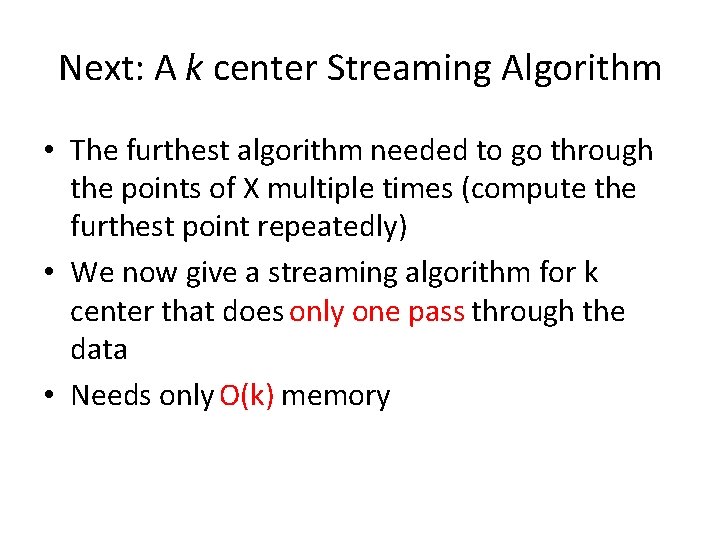 Next: A $k$ center Streaming Algorithm

• The furthest algorithm needed to go through the points of X multiple times (compute the furthest point repeatedly)

• We now give a streaming algorithm for k center that does only one pass through the data

• Needs only O(k) memory